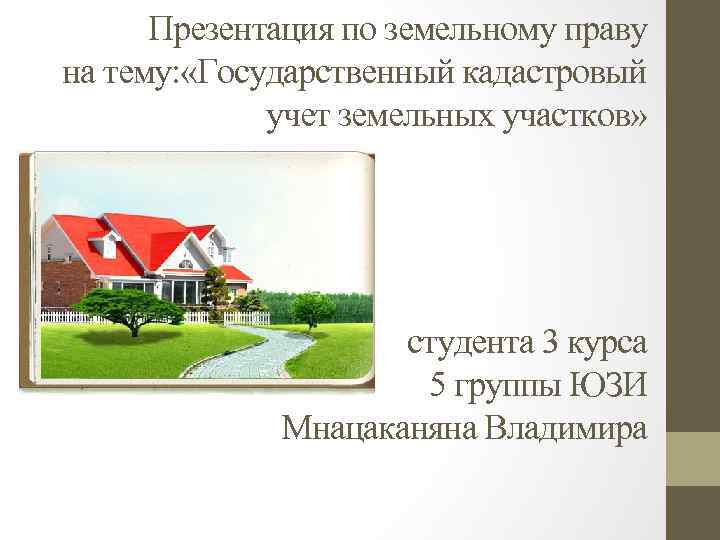 Презентация по земельному праву на тему:«Государственный кадастровый учет земельных участков»

студента 3 курса
5 группы ЮЗИ
Мнацаканяна Владимира